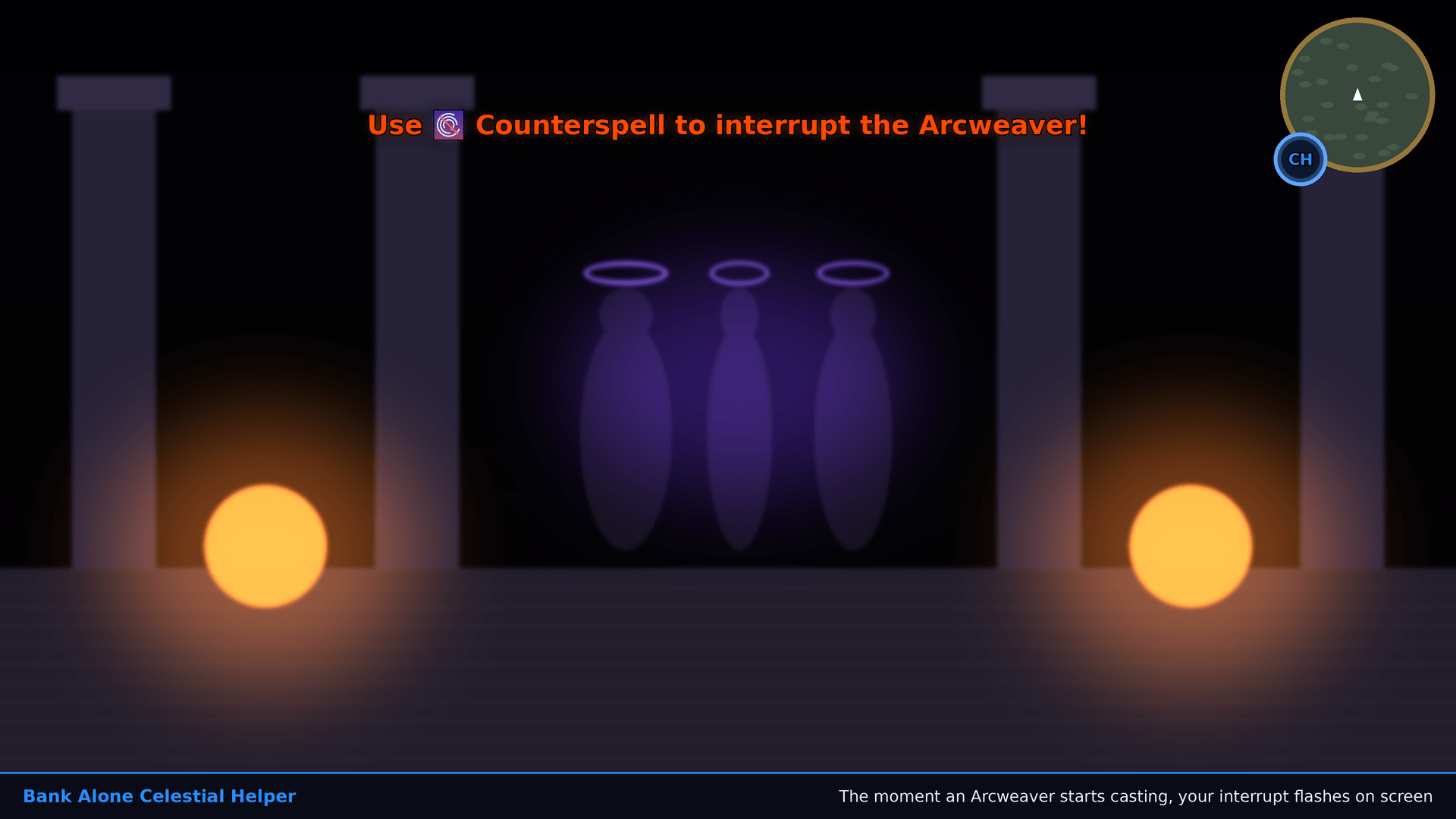 Use Counterspell to interrupt the Arcweaver!

CH

Bank Alone Celestial Helper

The moment an Arcweaver starts casting, your interrupt flashes on screen